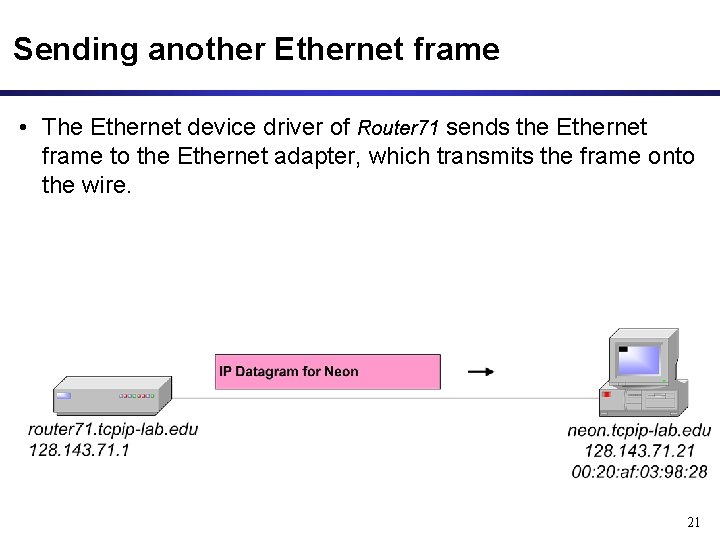 Sending another Ethernet frame

• The Ethernet device driver of Router71 sends the Ethernet frame to the Ethernet adapter, which transmits the frame onto the wire.

IP Datagram for Neon

router71.tcpip-lab.edu
128.143.71.1

neon.tcpip-lab.edu
128.143.71.21
00:20:af:03:98:28

21